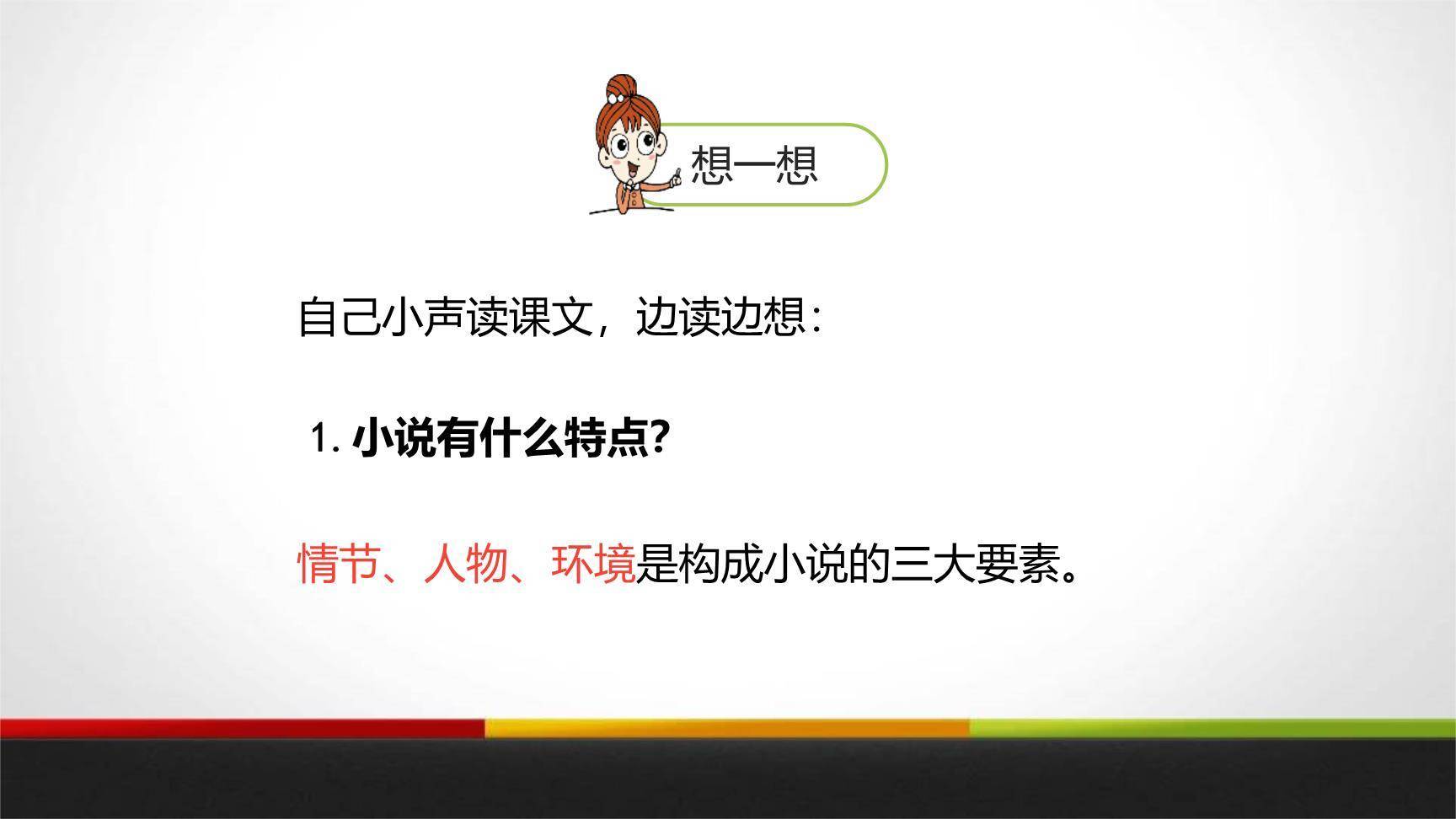 想一想

自己小声读课文，边读边想：

1. 小说有什么特点?

情节、人物、环境是构成小说的三大要素。